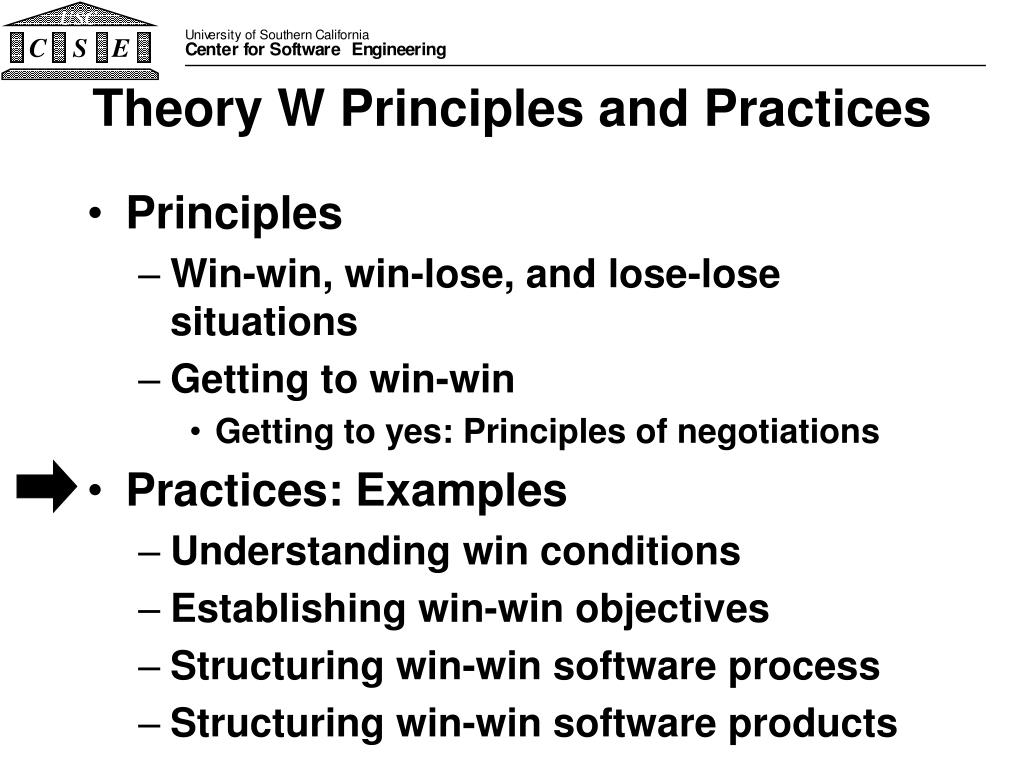 USC
C S E

University of Southern California
Center for Software Engineering

Theory W Principles and Practices

• Principles
– Win-win, win-lose, and lose-lose situations
– Getting to win-win
• Getting to yes: Principles of negotiations
• Practices: Examples
– Understanding win conditions
– Establishing win-win objectives
– Structuring win-win software process
– Structuring win-win software products